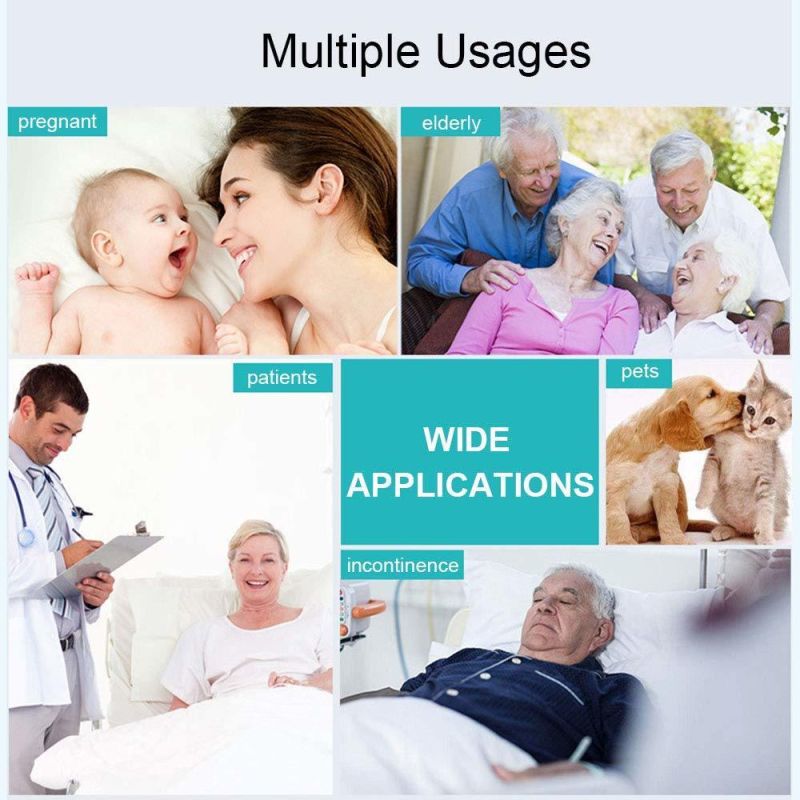 Multiple Usages

pregnant

elderly

patients

WIDE APPLICATIONS

pets

incontinence